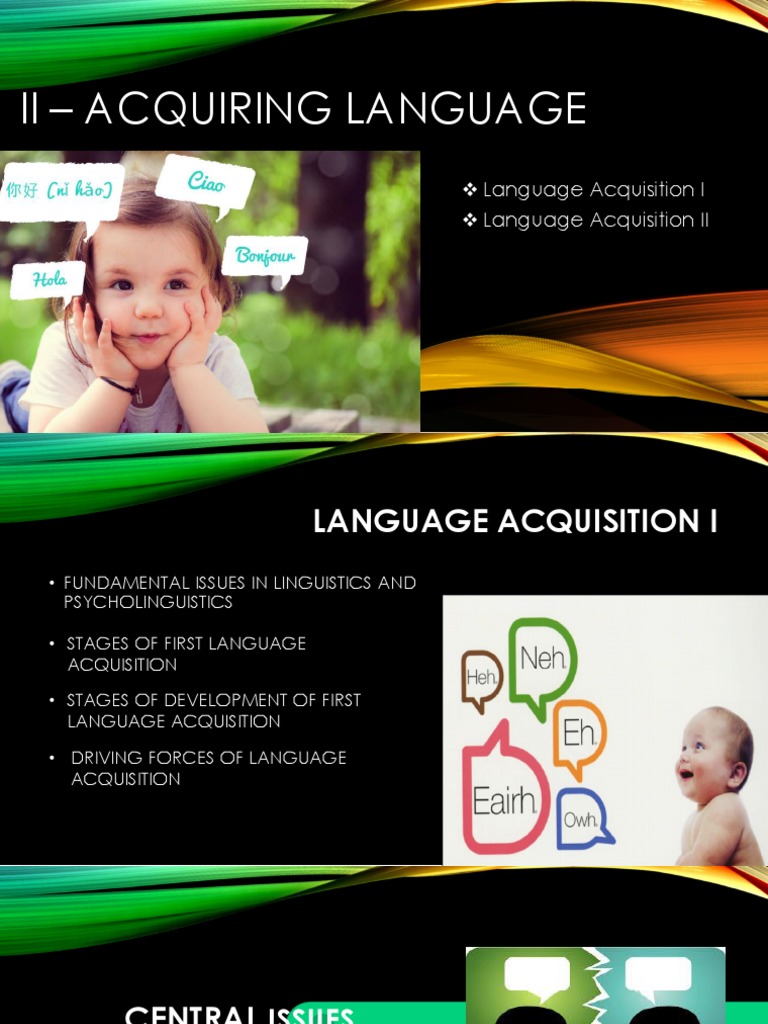 II – ACQUIRING LANGUAGE

你好 (nǐ hǎo)
Ciao
Bonjour
Hola

❖ Language Acquisition I
❖ Language Acquisition II

LANGUAGE ACQUISITION I

• FUNDAMENTAL ISSUES IN LINGUISTICS AND PSYCHOLINGUISTICS

• STAGES OF FIRST LANGUAGE ACQUISITION

• STAGES OF DEVELOPMENT OF FIRST LANGUAGE ACQUISITION

• DRIVING FORCES OF LANGUAGE ACQUISITION

Heh.
Neh.
Eh.
Eairh.
Owh.

CENTRAL ISSUES